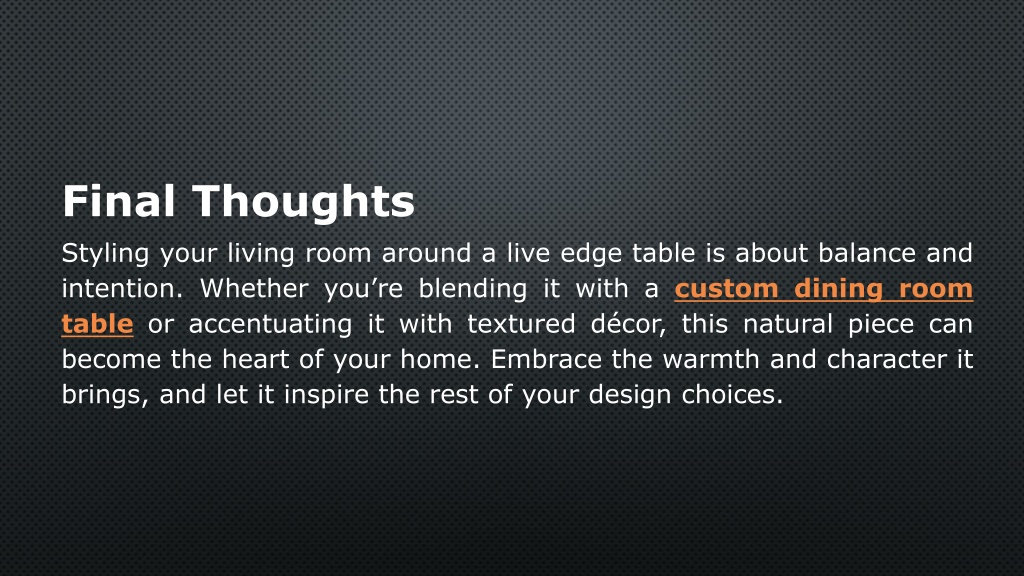 Final Thoughts

Styling your living room around a live edge table is about balance and intention. Whether you’re blending it with a custom dining room table or accentuating it with textured décor, this natural piece can become the heart of your home. Embrace the warmth and character it brings, and let it inspire the rest of your design choices.